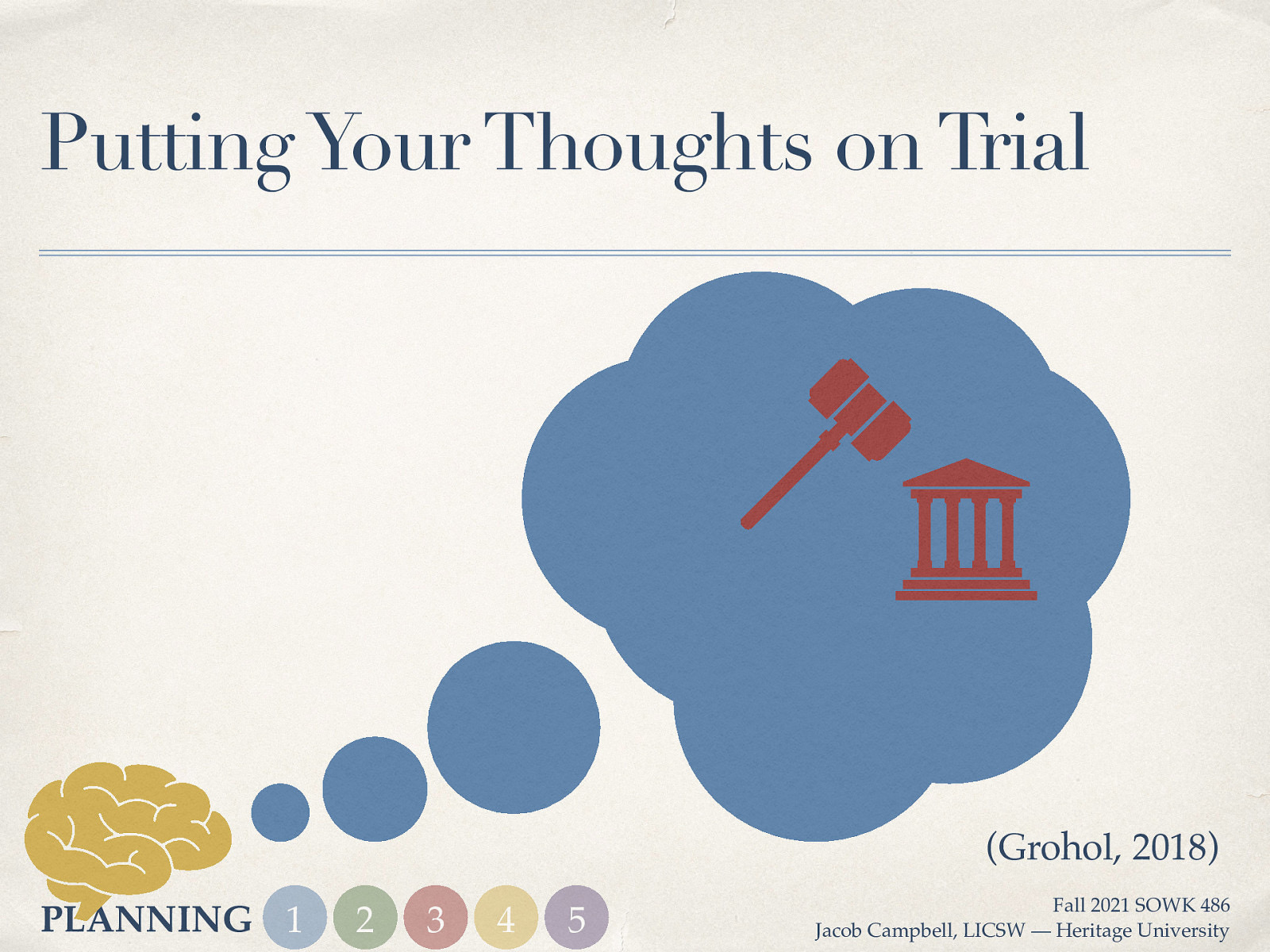 Putting Your Thoughts on Trial

(Grohol, 2018)

PLANNING 1 2 3 4 5

Fall 2021 SOWK 486
Jacob Campbell, LICSW — Heritage University